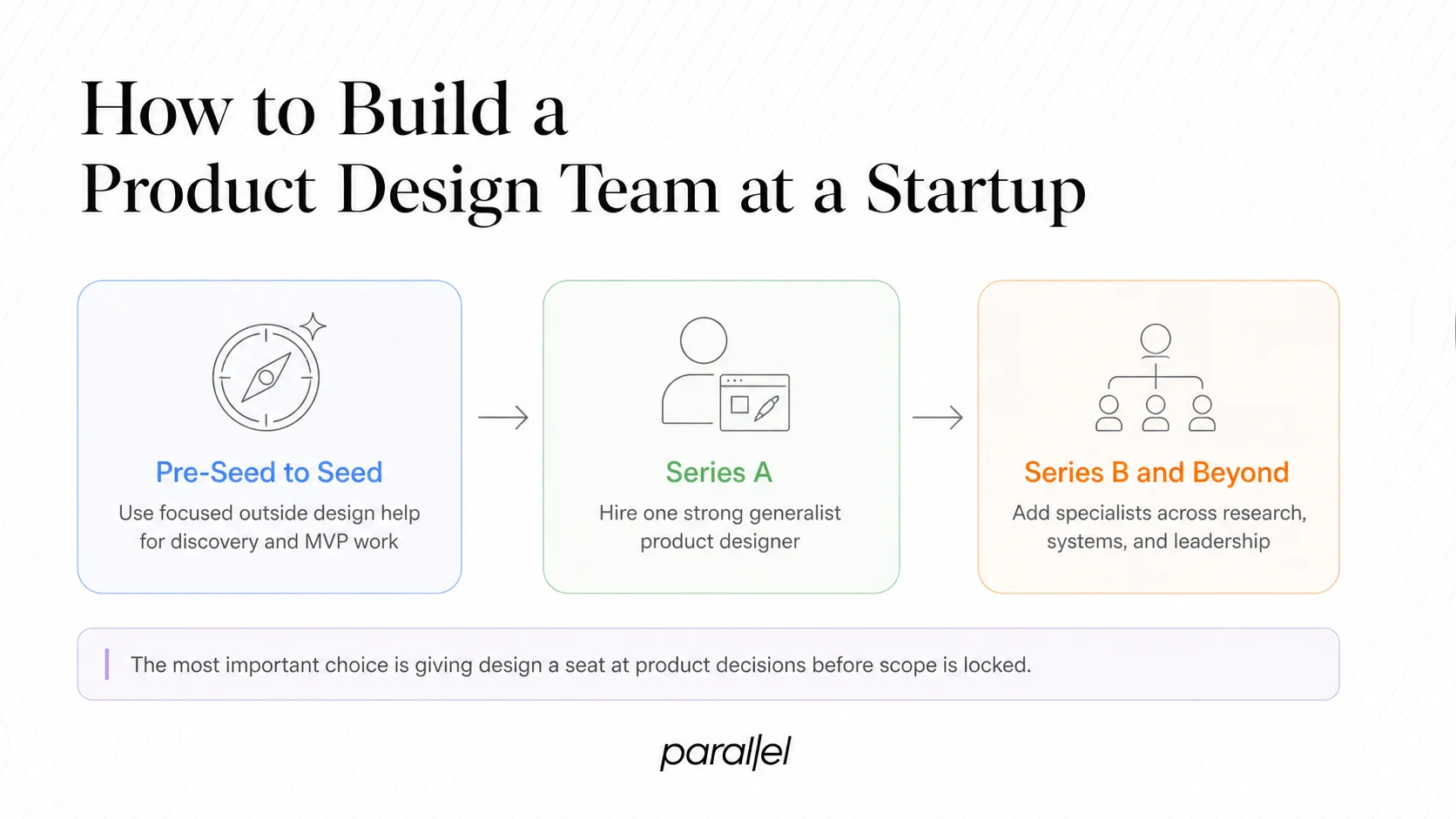 How to Build a Product Design Team at a Startup

Pre-Seed to Seed

Use focused outside design help for discovery and MVP work

Series A

Hire one strong generalist product designer

Series B and Beyond

Add specialists across research, systems, and leadership

The most important choice is giving design a seat at product decisions before scope is locked.

parallel